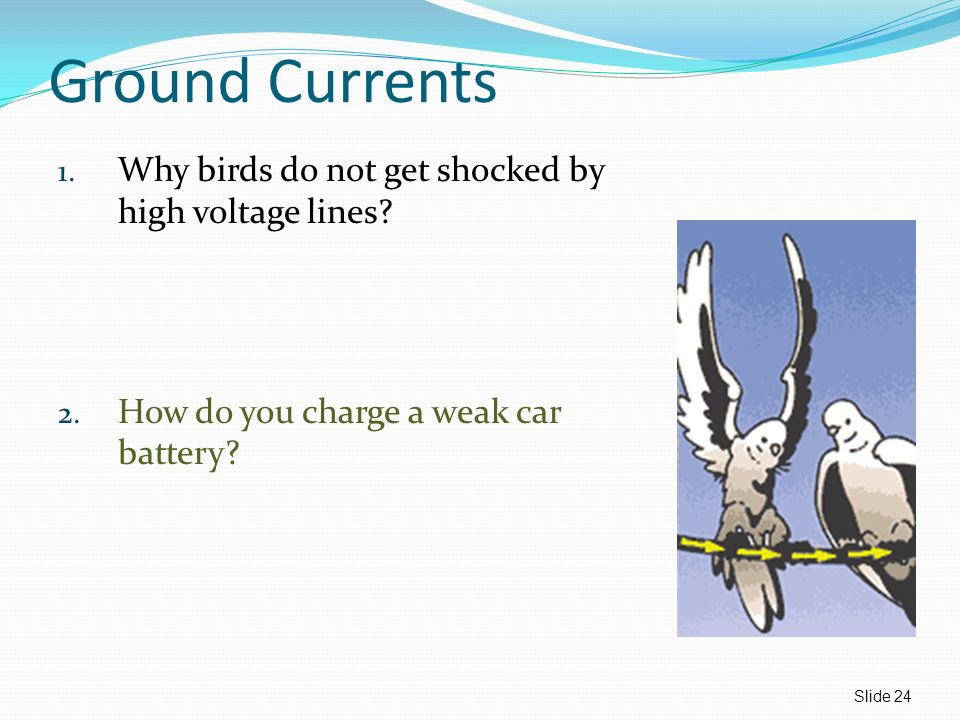 Ground Currents

1. Why birds do not get shocked by high voltage lines?

2. How do you charge a weak car battery?

Slide 24